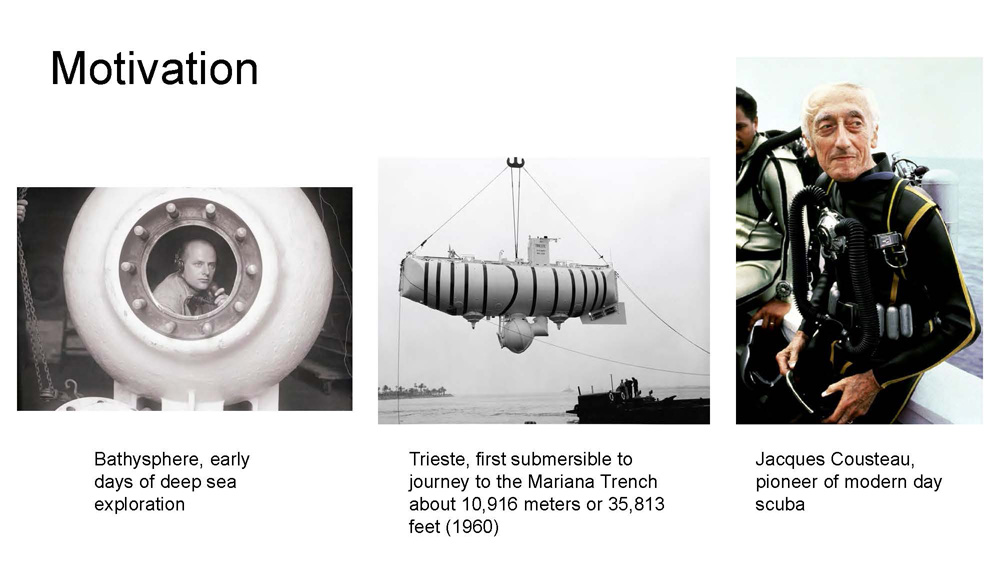 Motivation

Bathysphere, early days of deep sea exploration

Trieste, first submersible to journey to the Mariana Trench about 10,916 meters or 35,813 feet (1960)

Jacques Cousteau, pioneer of modern day scuba